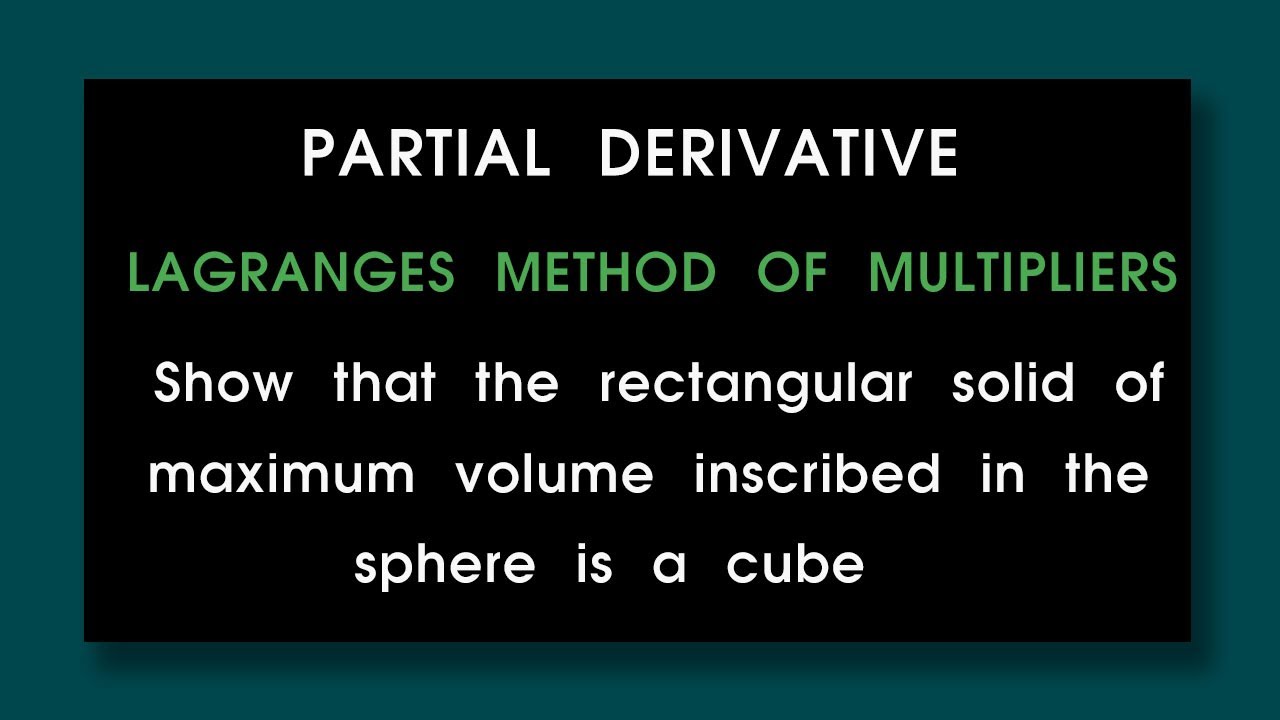 PARTIAL DERIVATIVE

LAGRANGES METHOD OF MULTIPLIERS

Show that the rectangular solid of maximum volume inscribed in the sphere is a cube